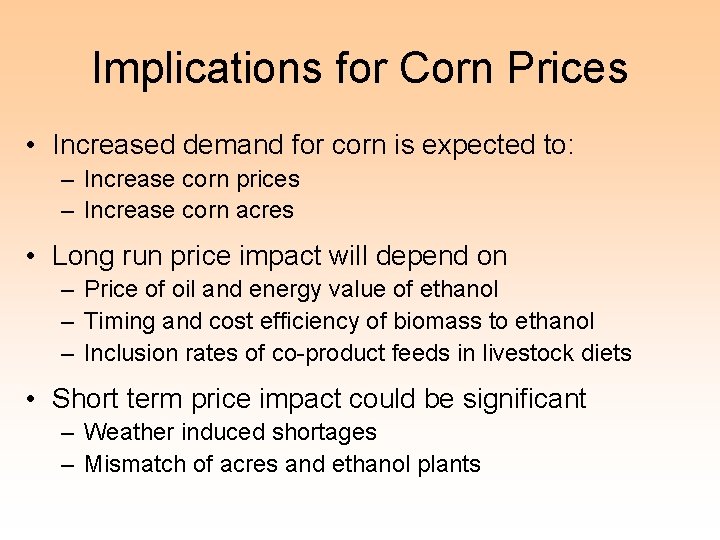 Implications for Corn Prices

• Increased demand for corn is expected to:
  – Increase corn prices
  – Increase corn acres

• Long run price impact will depend on
  – Price of oil and energy value of ethanol
  – Timing and cost efficiency of biomass to ethanol
  – Inclusion rates of co-product feeds in livestock diets

• Short term price impact could be significant
  – Weather induced shortages
  – Mismatch of acres and ethanol plants